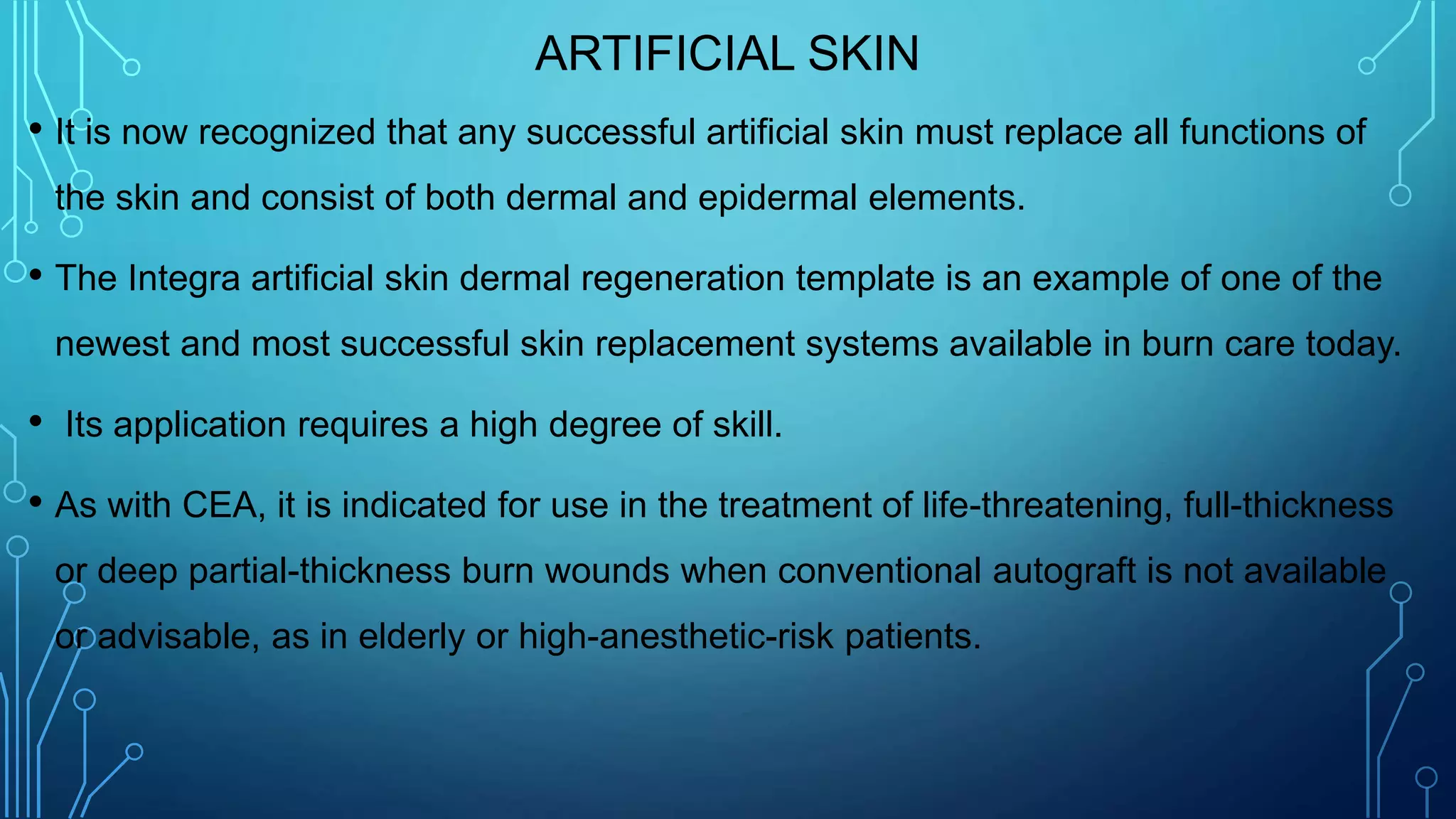 ARTIFICIAL SKIN

• It is now recognized that any successful artificial skin must replace all functions of the skin and consist of both dermal and epidermal elements.

• The Integra artificial skin dermal regeneration template is an example of one of the newest and most successful skin replacement systems available in burn care today.

• Its application requires a high degree of skill.

• As with CEA, it is indicated for use in the treatment of life-threatening, full-thickness or deep partial-thickness burn wounds when conventional autograft is not available or advisable, as in elderly or high-anesthetic-risk patients.